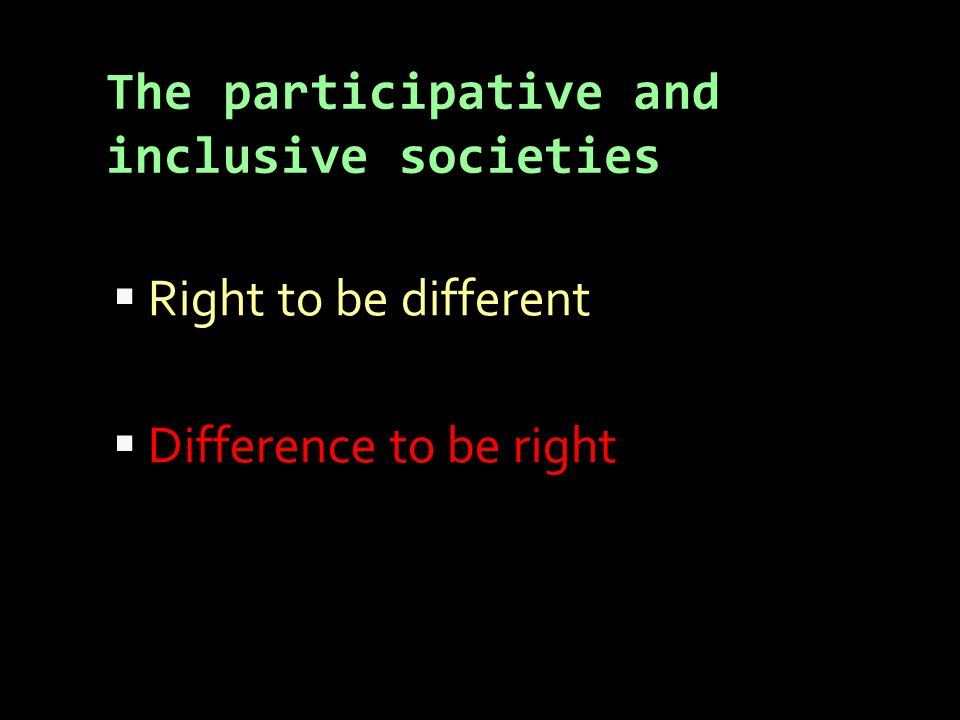 The participative and inclusive societies

▪ Right to be different

▪ Difference to be right